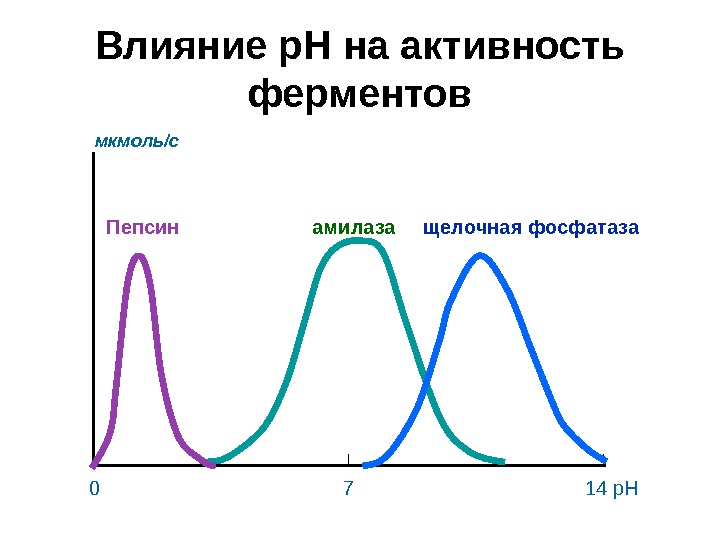 Влияние pH на активность ферментов

мкмоль/с

Пепсин

амилаза

щелочная фосфатаза

0

7

14 pH